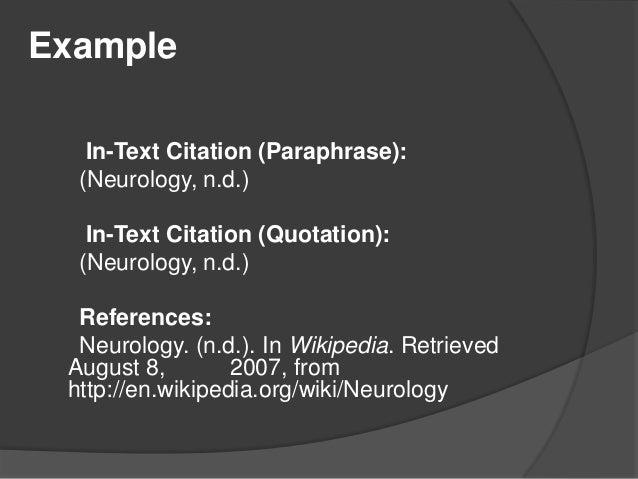 Example

In-Text Citation (Paraphrase):
(Neurology, n.d.)

In-Text Citation (Quotation):
(Neurology, n.d.)

References:
Neurology. (n.d.). In Wikipedia. Retrieved August 8, 2007, from http://en.wikipedia.org/wiki/Neurology